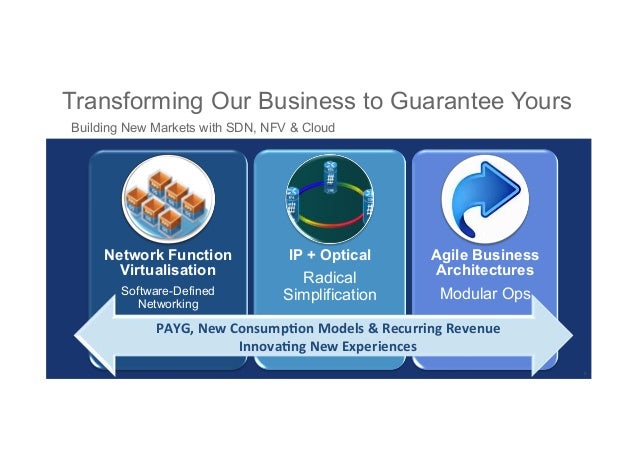 Transforming Our Business to Guarantee Yours

Building New Markets with SDN, NFV & Cloud

Network Function Virtualisation

Software-Defined Networking

IP + Optical

Radical Simplification

Agile Business Architectures

Modular Ops

PAYG, New Consumption Models & Recurring Revenue
Innovating New Experiences